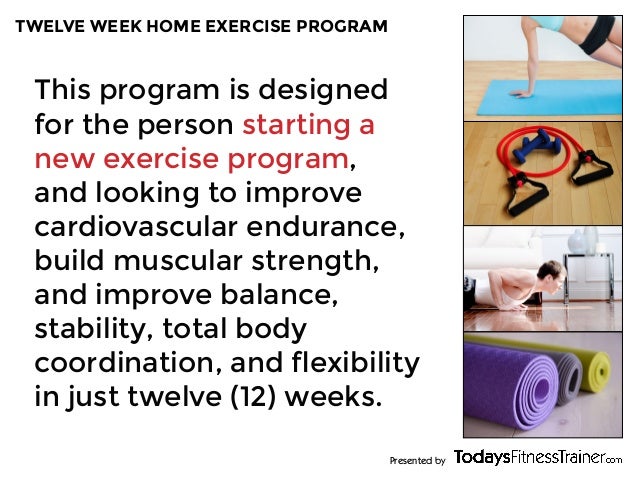 TWELVE WEEK HOME EXERCISE PROGRAM

This program is designed for the person starting a new exercise program, and looking to improve cardiovascular endurance, build muscular strength, and improve balance, stability, total body coordination, and flexibility in just twelve (12) weeks.

Presented by TodaysFitnessTrainer.com